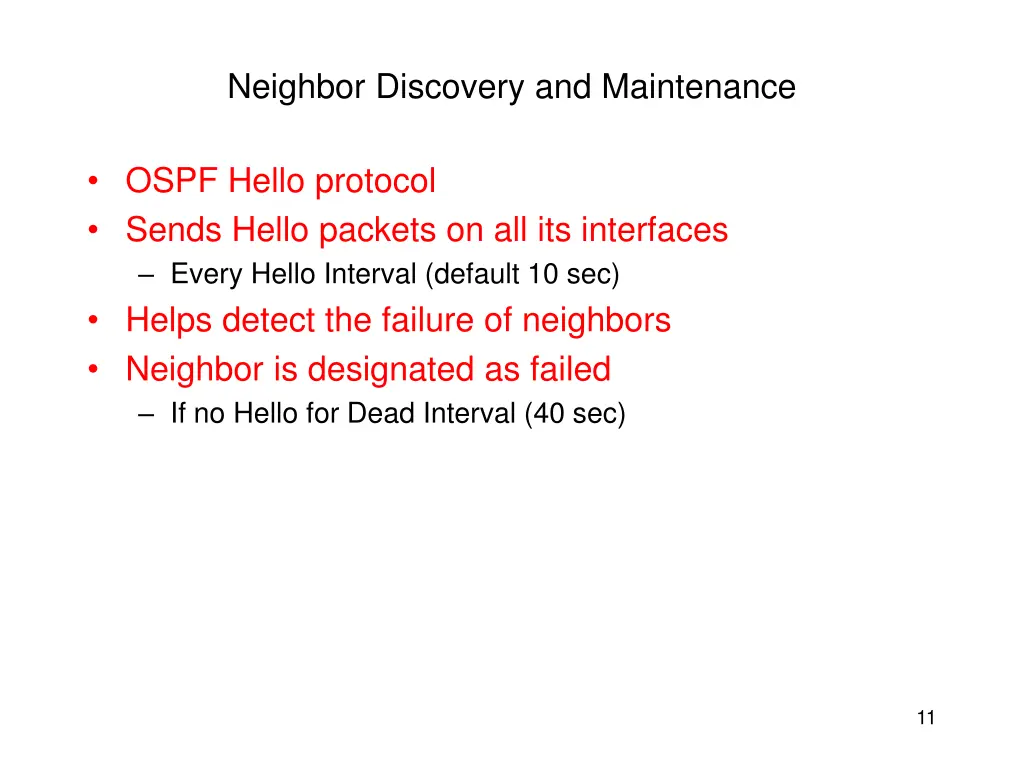 Neighbor Discovery and Maintenance

• OSPF Hello protocol
• Sends Hello packets on all its interfaces
– Every Hello Interval (default 10 sec)
• Helps detect the failure of neighbors
• Neighbor is designated as failed
– If no Hello for Dead Interval (40 sec)

11